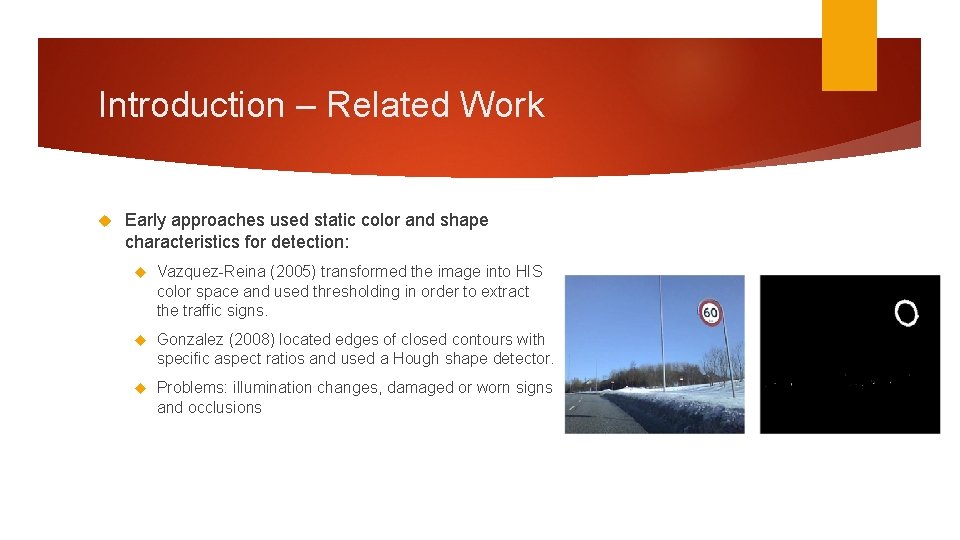 Introduction – Related Work

Early approaches used static color and shape characteristics for detection:

Vazquez-Reina (2005) transformed the image into HIS color space and used thresholding in order to extract the traffic signs.

Gonzalez (2008) located edges of closed contours with specific aspect ratios and used a Hough shape detector.

Problems: illumination changes, damaged or worn signs and occlusions

60